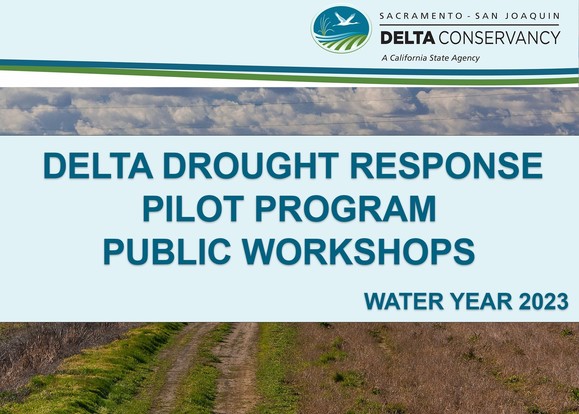 SACRAMENTO - SAN JOAQUIN
DELTA CONSERVANCY
A California State Agency

DELTA DROUGHT RESPONSE
PILOT PROGRAM
PUBLIC WORKSHOPS

WATER YEAR 2023